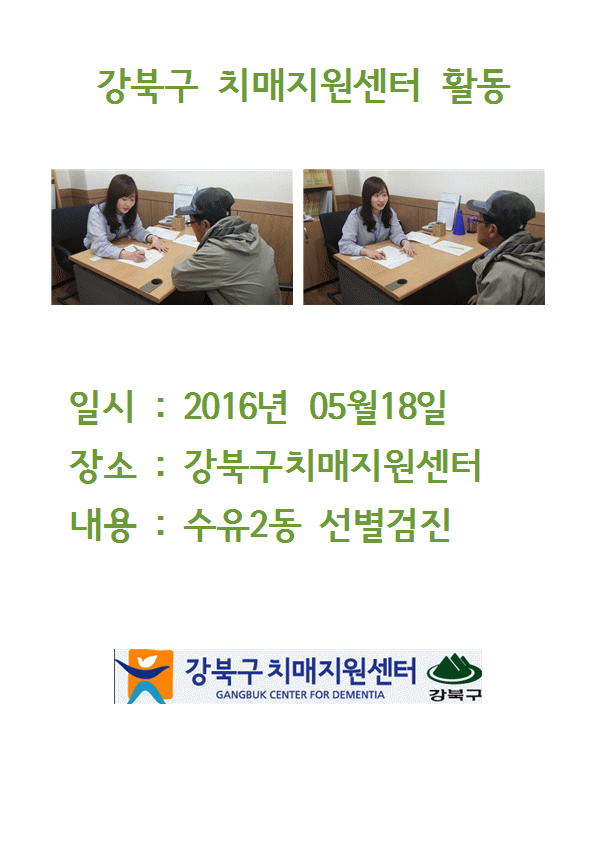 강북구 치매지원센터 활동

일시 : 2016년 05월18일
장소 : 강북구치매지원센터
내용 : 수유2동 선별검진

강북구 치매지원센터
GANGBUK CENTER FOR DEMENTIA
강북구